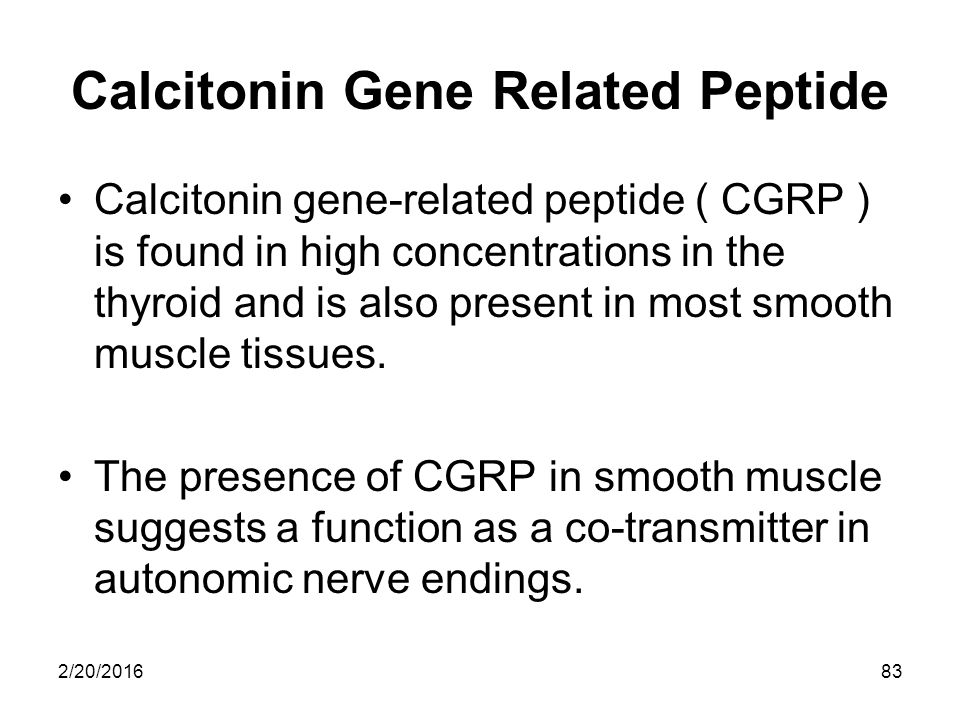 Calcitonin Gene Related Peptide

• Calcitonin gene-related peptide ( CGRP ) is found in high concentrations in the thyroid and is also present in most smooth muscle tissues.

• The presence of CGRP in smooth muscle suggests a function as a co-transmitter in autonomic nerve endings.

2/20/2016

83